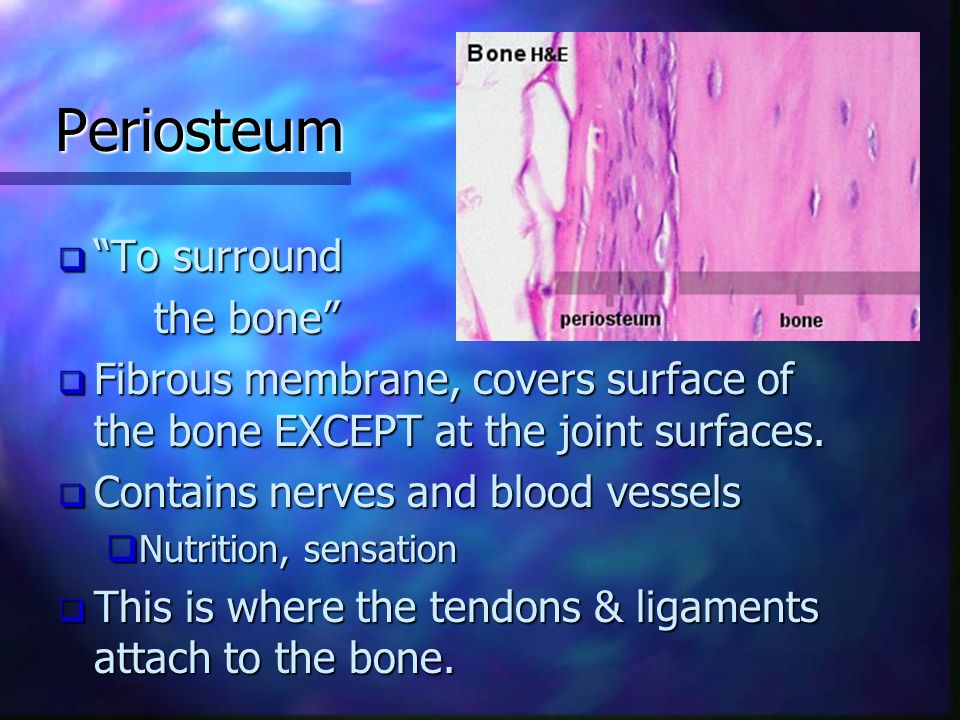 Periosteum

Bone H&E

periosteum

bone

“To surround the bone”

Fibrous membrane, covers surface of the bone EXCEPT at the joint surfaces.

Contains nerves and blood vessels

Nutrition, sensation

This is where the tendons & ligaments attach to the bone.